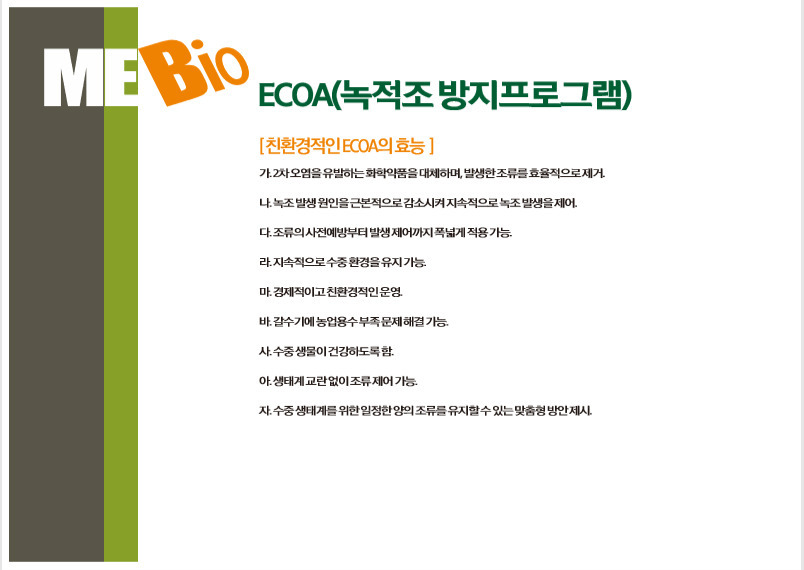 MEBio

ECOA(녹적조 방지프로그램)

[ 친환경적인 ECOA의 효능 ]

가. 2차 오염을 유발하는 화학약품을 대체하며, 발생한 조류를 효율적으로 제거.

나. 녹조 발생 원인을 근본적으로 감소시켜 지속적으로 녹조 발생을 제어.

다. 조류의 사전예방부터 발생 제어까지 폭넓게 적용 가능.

라. 지속적으로 수중 환경을 유지 가능.

마. 경제적이고 친환경적인 운영.

바. 갈수기에 농업용수 부족 문제 해결 가능.

사. 수중 생물이 건강하도록 함.

아. 생태계 교란 없이 조류 제어 가능.

자. 수중 생태계를 위한 일정한 양의 조류를 유지할 수 있는 맞춤형 방안 제시.